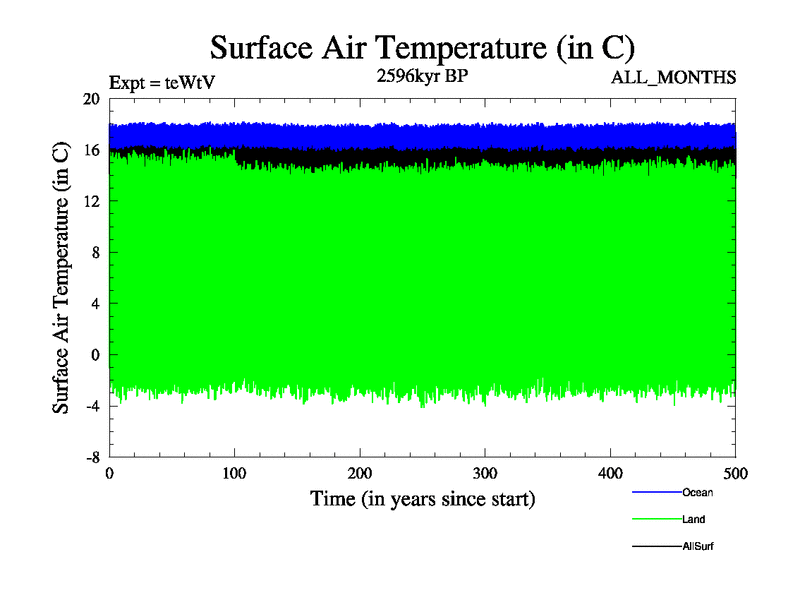 Surface Air Temperature (in C)

Expt = teWtV

2596kyr BP

ALL_MONTHS

Surface Air Temperature (in C)

20
16
12
8
4
0
-4
-8

0
100
200
300
400
500

Time (in years since start)

Ocean
Land
AllSurf